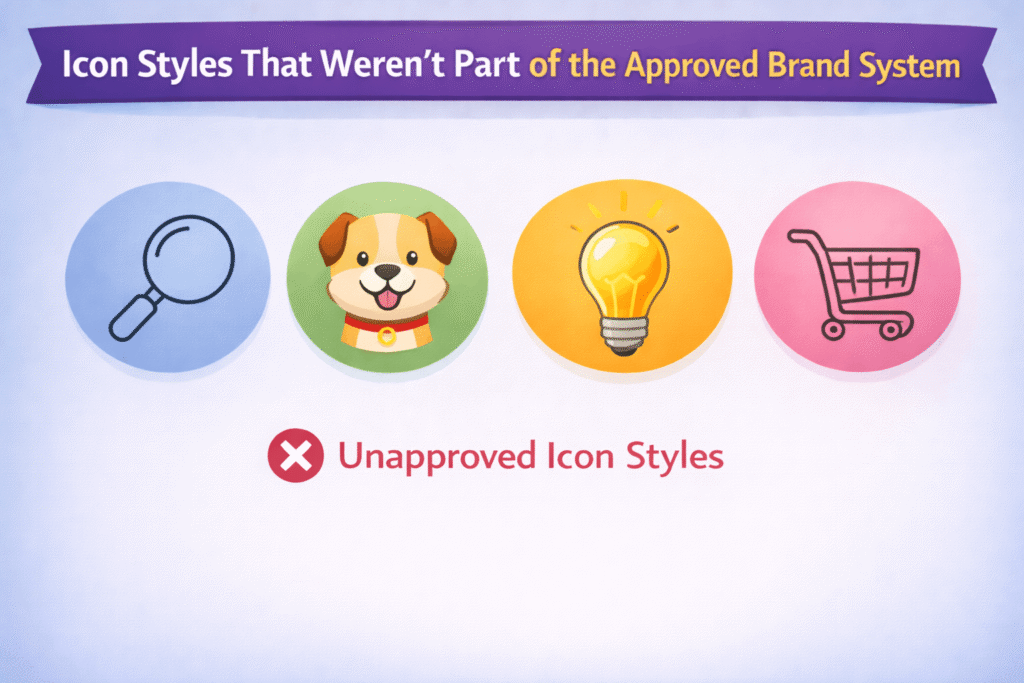 Icon Styles That Weren't Part of the Approved Brand System

Unapproved Icon Styles